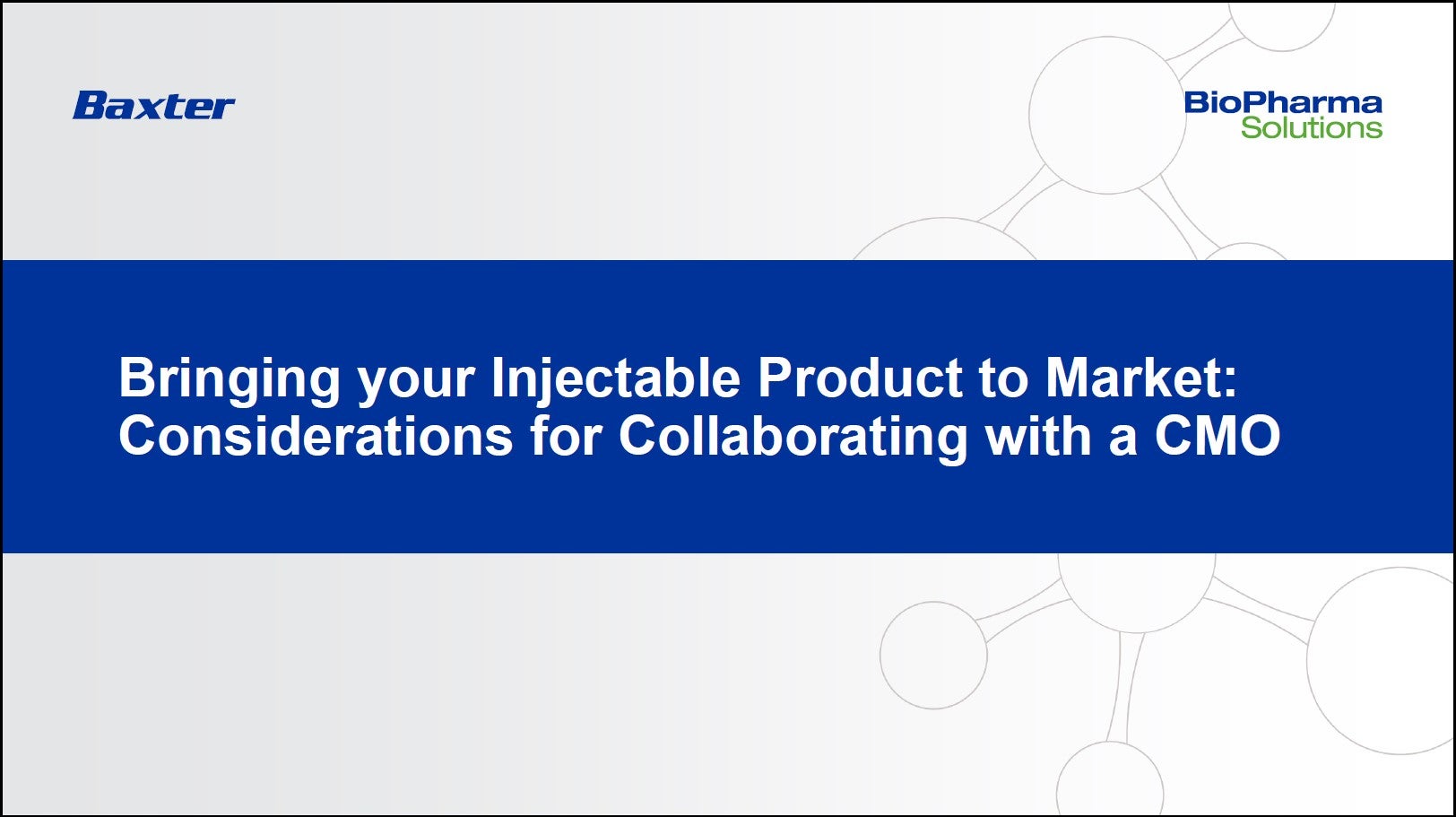 Baxter

BioPharma
Solutions

Bringing your Injectable Product to Market: Considerations for Collaborating with a CMO